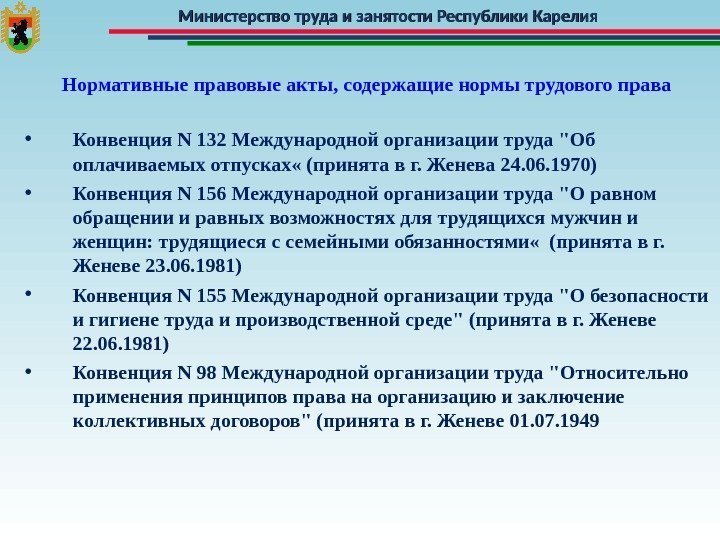 Министерство труда и занятости Республики Карелия

Нормативные правовые акты, содержащие нормы трудового права

• Конвенция N 132 Международной организации труда "Об оплачиваемых отпусках« (принята в г. Женева 24.06.1970)

• Конвенция N 156 Международной организации труда "О равном обращении и равных возможностях для трудящихся мужчин и женщин: трудящиеся с семейными обязанностями« (принята в г. Женеве 23.06.1981)

• Конвенция N 155 Международной организации труда "О безопасности и гигиене труда и производственной среде" (принята в г. Женеве 22.06.1981)

• Конвенция N 98 Международной организации труда "Относительно применения принципов права на организацию и заключение коллективных договоров" (принята в г. Женеве 01.07.1949